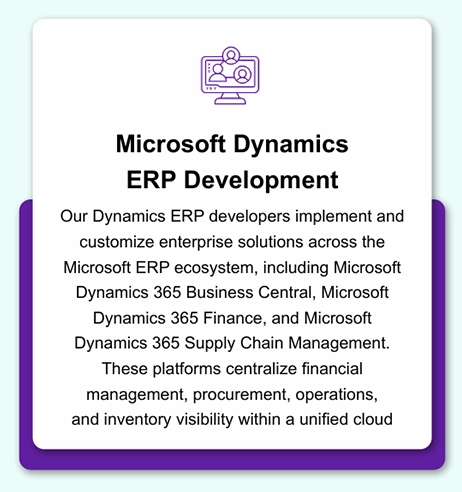 Microsoft Dynamics ERP Development

Our Dynamics ERP developers implement and customize enterprise solutions across the Microsoft ERP ecosystem, including Microsoft Dynamics 365 Business Central, Microsoft Dynamics 365 Finance, and Microsoft Dynamics 365 Supply Chain Management. These platforms centralize financial management, procurement, operations, and inventory visibility within a unified cloud